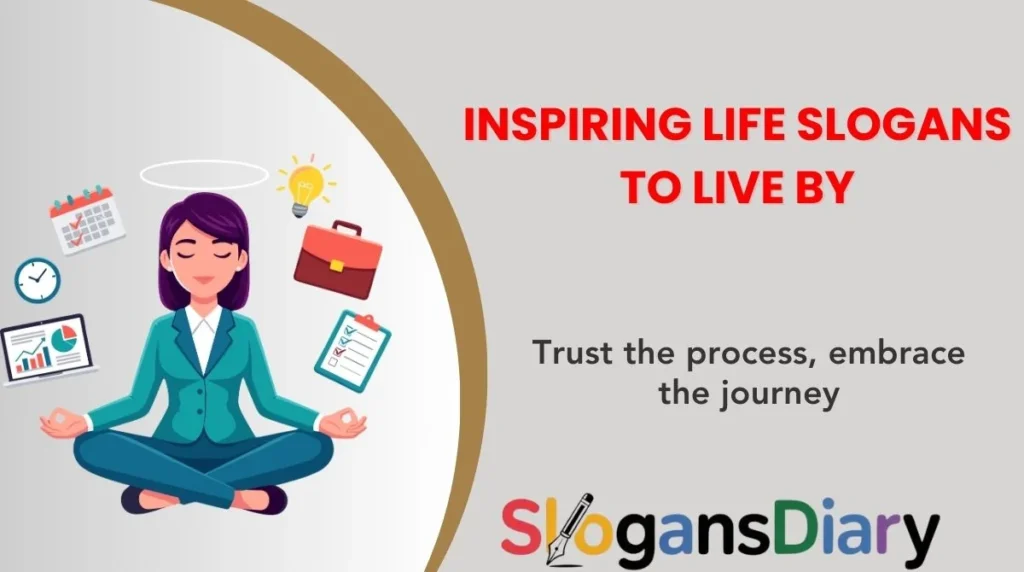 INSPIRING LIFE SLOGANS TO LIVE BY

Trust the process, embrace the journey

SlogansDiary